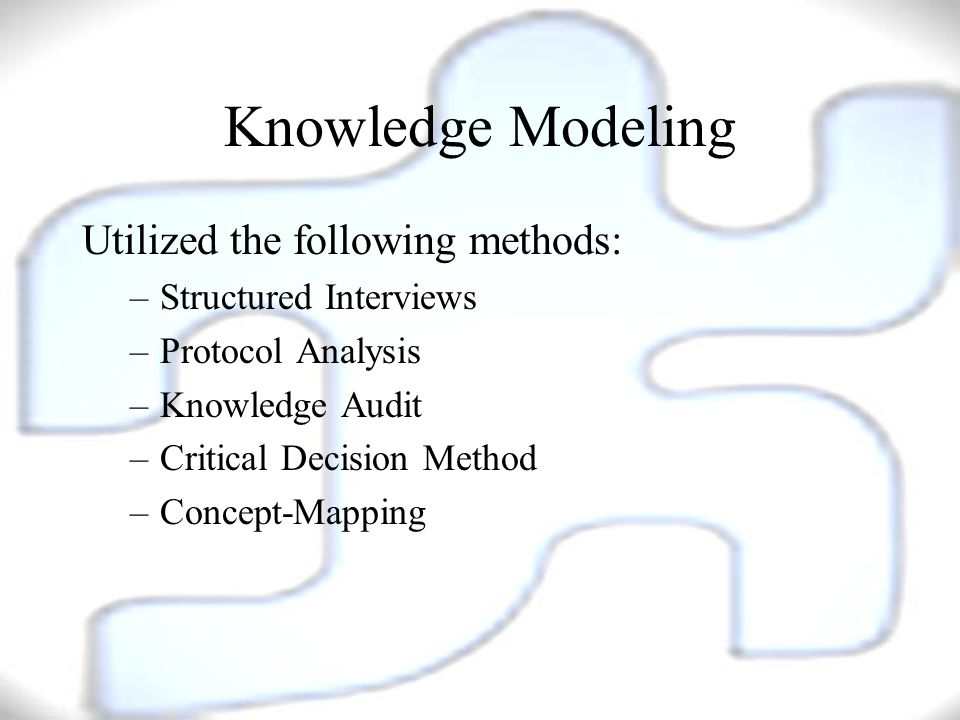 Knowledge Modeling

Utilized the following methods:
– Structured Interviews
– Protocol Analysis
– Knowledge Audit
– Critical Decision Method
– Concept-Mapping